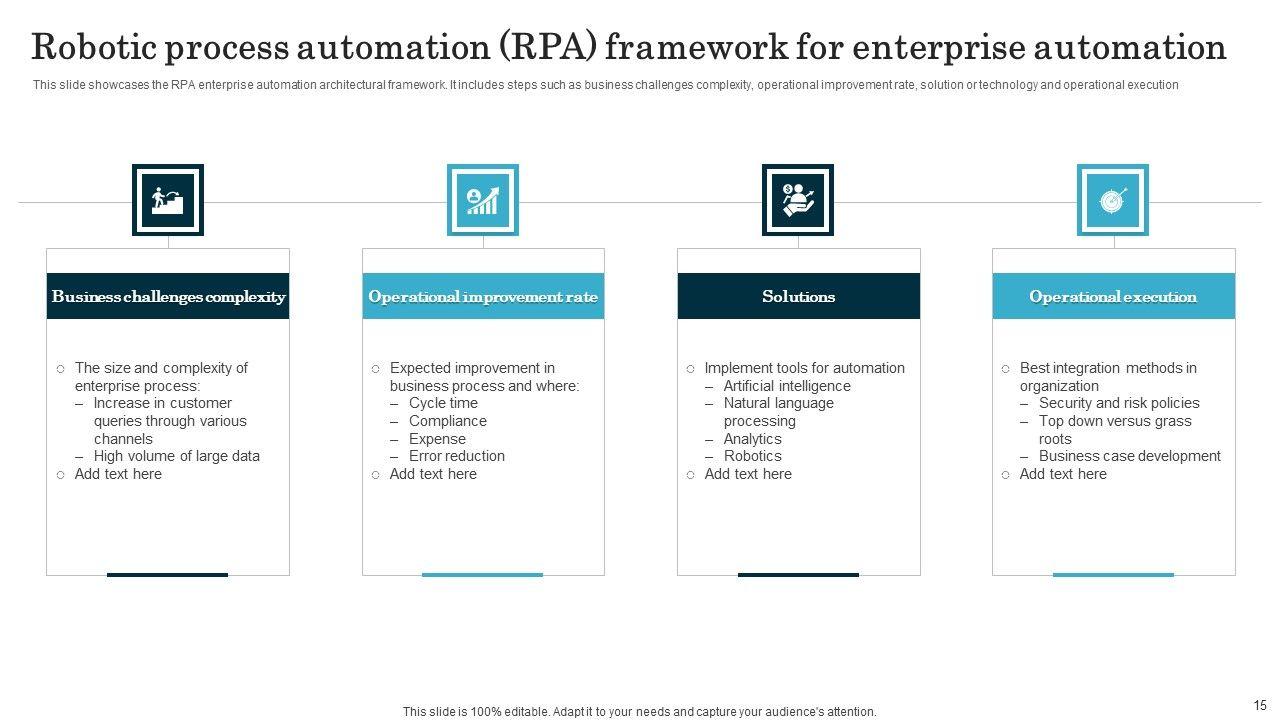 Robotic process automation (RPA) framework for enterprise automation

This slide showcases the RPA enterprise automation architectural framework. It includes steps such as business challenges complexity, operational improvement rate, solution or technology and operational execution

Business challenges complexity

○ The size and complexity of enterprise process:
– Increase in customer queries through various channels
– High volume of large data
○ Add text here

Operational improvement rate

○ Expected improvement in business process and where:
– Cycle time
– Compliance
– Expense
– Error reduction
○ Add text here

Solutions

○ Implement tools for automation
– Artificial intelligence
– Natural language processing
– Analytics
– Robotics
○ Add text here

Operational execution

○ Best integration methods in organization
– Security and risk policies
– Top down versus grass roots
– Business case development
○ Add text here

This slide is 100% editable. Adapt it to your needs and capture your audience's attention.

15